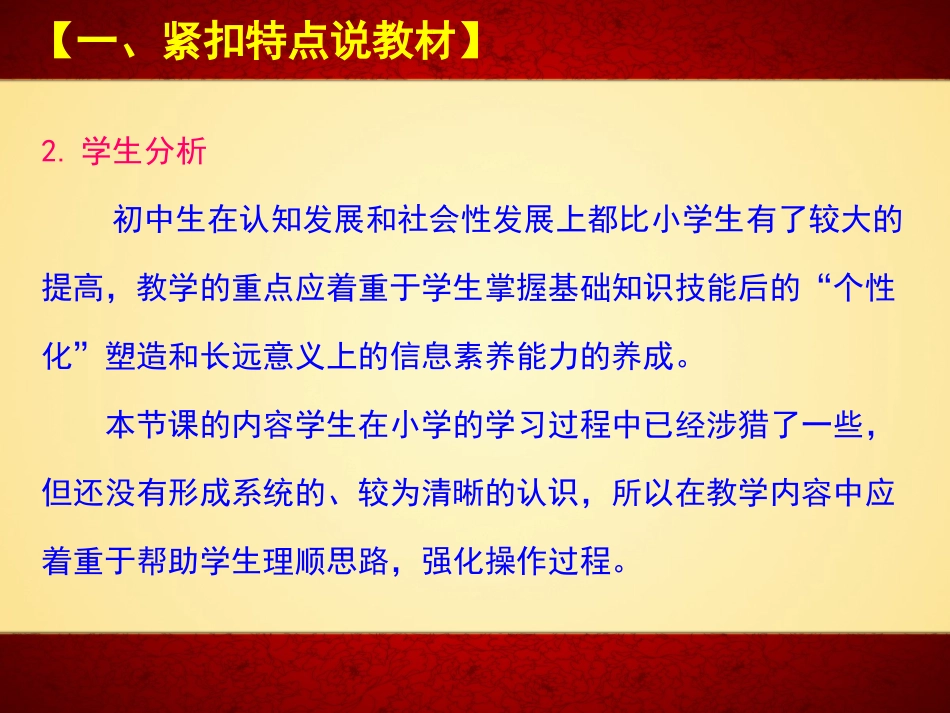 【一、紧扣特点说教材】

2. 学生分析

初中生在认知发展和社会性发展上都比小学生有了较大的提高，教学的重点应着重于学生掌握基础知识技能后的“个性化”塑造和长远意义上的信息素养能力的养成。

本节课的内容学生在小学的学习过程中已经涉猎了一些，但还没有形成系统的、较为清晰的认识，所以在教学内容中应着重于帮助学生理顺思路，强化操作过程。